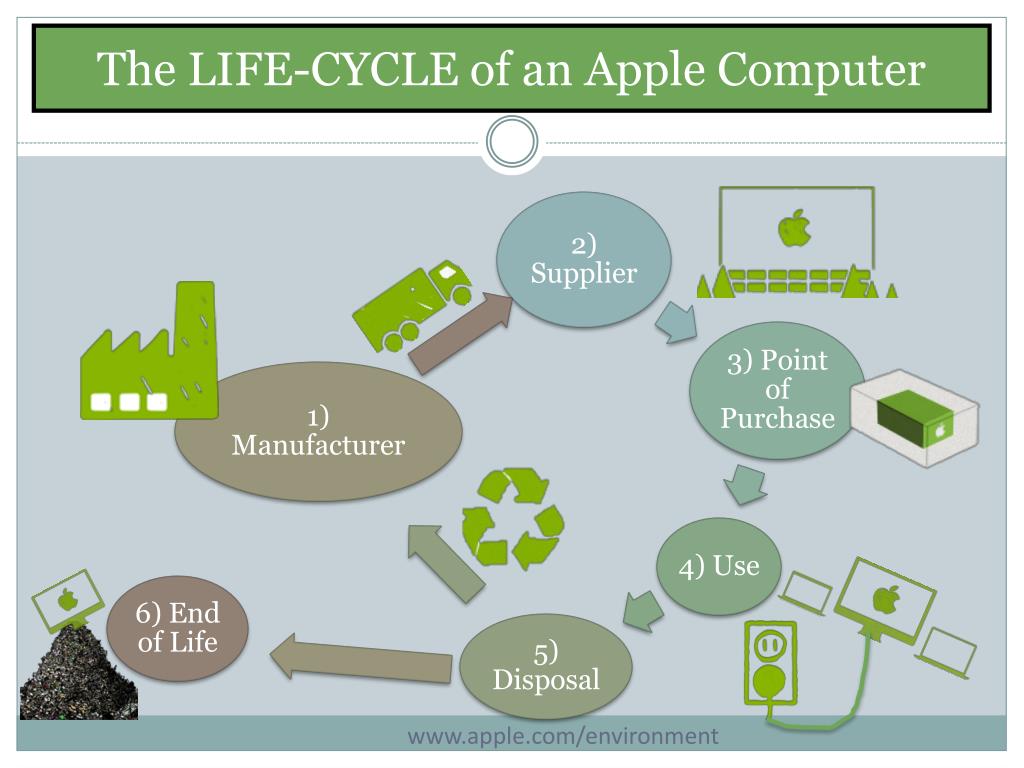 The LIFE-CYCLE of an Apple Computer

1) Manufacturer

2) Supplier

3) Point of Purchase

4) Use

5) Disposal

6) End of Life

www.apple.com/environment